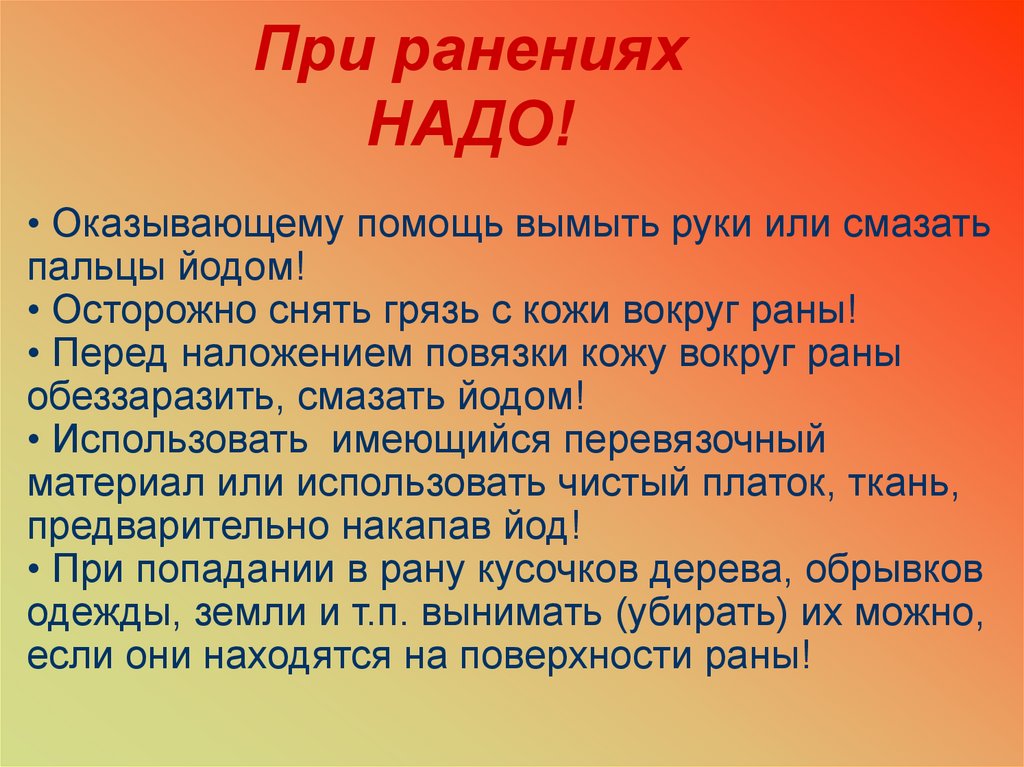 При ранениях
НАДО!

• Оказывающему помощь вымыть руки или смазать пальцы йодом!
• Осторожно снять грязь с кожи вокруг раны!
• Перед наложением повязки кожу вокруг раны обеззаразить, смазать йодом!
• Использовать  имеющийся перевязочный материал или использовать чистый платок, ткань, предварительно накапав йод!
• При попадании в рану кусочков дерева, обрывков одежды, земли и т.п. вынимать (убирать) их можно, если они находятся на поверхности раны!